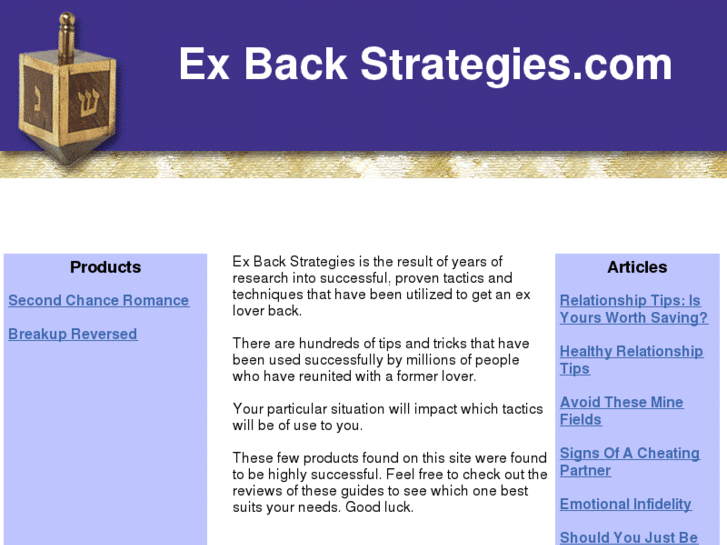 נ ש

Ex Back Strategies.com

Products

Second Chance Romance

Breakup Reversed

Ex Back Strategies is the result of years of research into successful, proven tactics and techniques that have been utilized to get an ex lover back.

There are hundreds of tips and tricks that have been used successfully by millions of people who have reunited with a former lover.

Your particular situation will impact which tactics will be of use to you.

These few products found on this site were found to be highly successful. Feel free to check out the reviews of these guides to see which one best suits your needs. Good luck.

Articles

Relationship Tips: Is Yours Worth Saving?

Healthy Relationship Tips

Avoid These Mine Fields

Signs Of A Cheating Partner

Emotional Infidelity

Should You Just Be